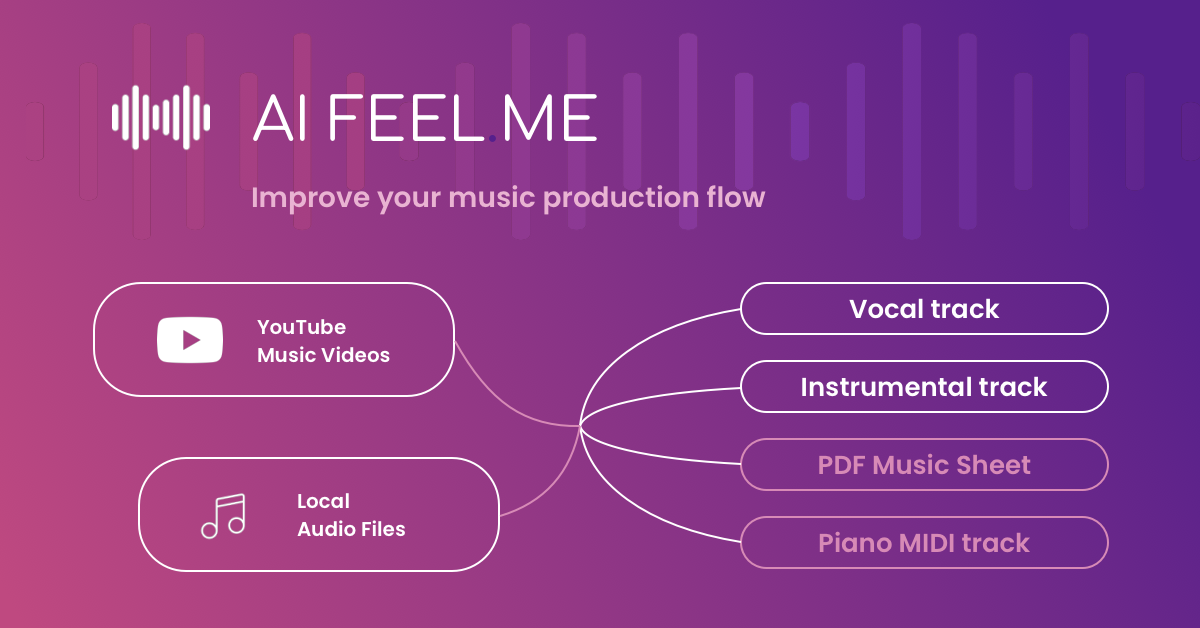 AI FEEL.ME

Improve your music production flow

YouTube Music Videos

Local Audio Files

Vocal track

Instrumental track

PDF Music Sheet

Piano MIDI track